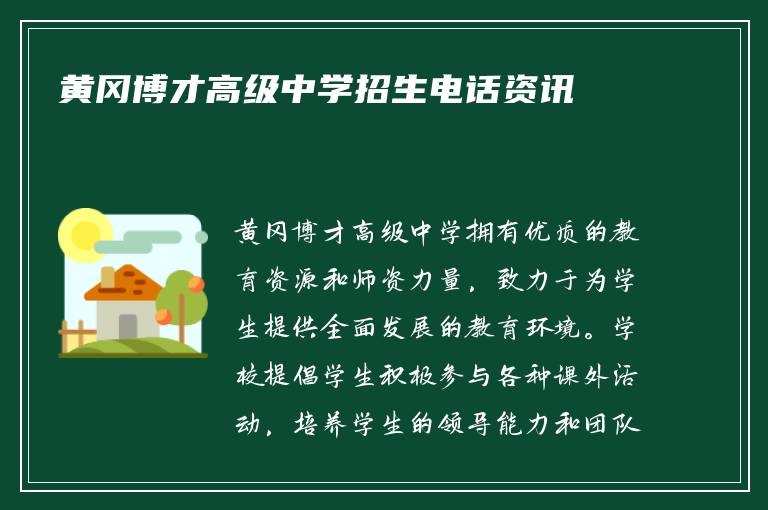 黄冈博才高级中学招生电话资讯

黄冈博才高级中学拥有优质的教育资源和师资力量，致力于为学生提供全面发展的教育环境。学校提倡学生积极参与各种课外活动，培养学生的领导能力和团队